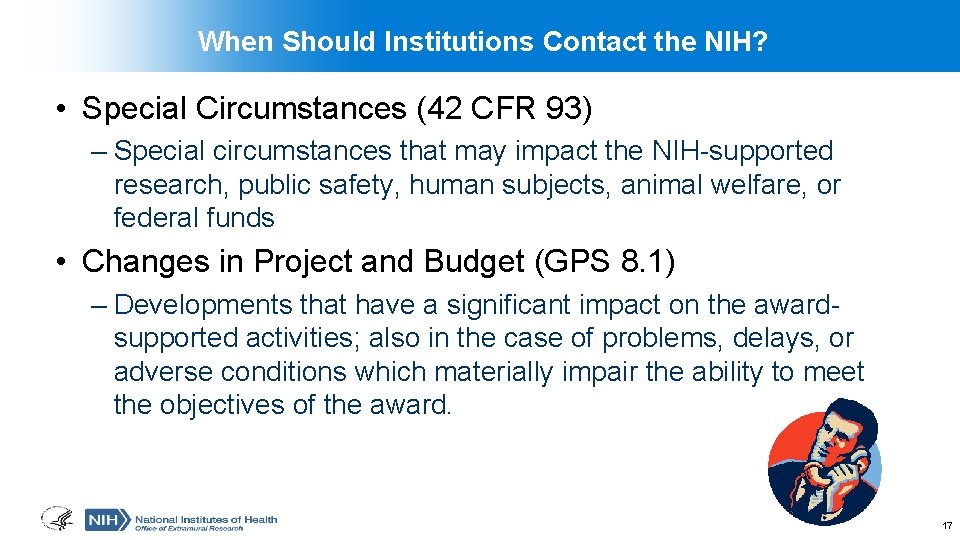 When Should Institutions Contact the NIH?

• Special Circumstances (42 CFR 93)

– Special circumstances that may impact the NIH-supported research, public safety, human subjects, animal welfare, or federal funds

• Changes in Project and Budget (GPS 8.1)

– Developments that have a significant impact on the award-supported activities; also in the case of problems, delays, or adverse conditions which materially impair the ability to meet the objectives of the award.

NIH National Institutes of Health
Office of Extramural Research

17